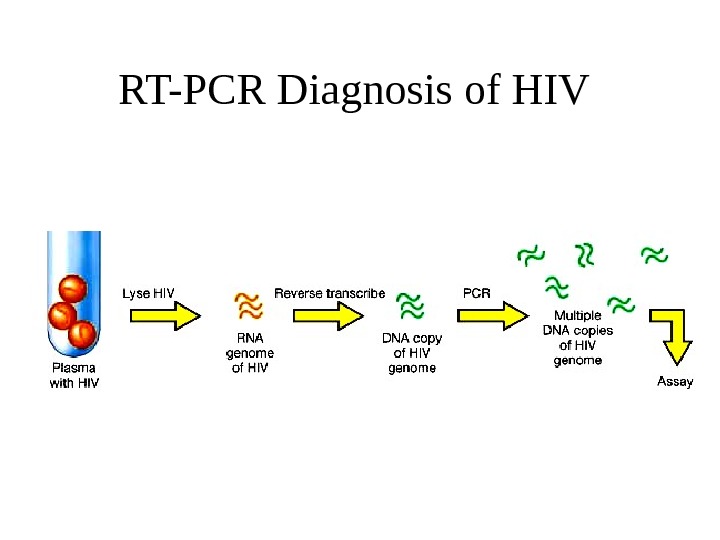 RT-PCR Diagnosis of HIV

Plasma with HIV

Lyse HIV

RNA genome of HIV

Reverse transcribe

DNA copy of HIV genome

PCR

Multiple DNA copies of HIV genome

Assay